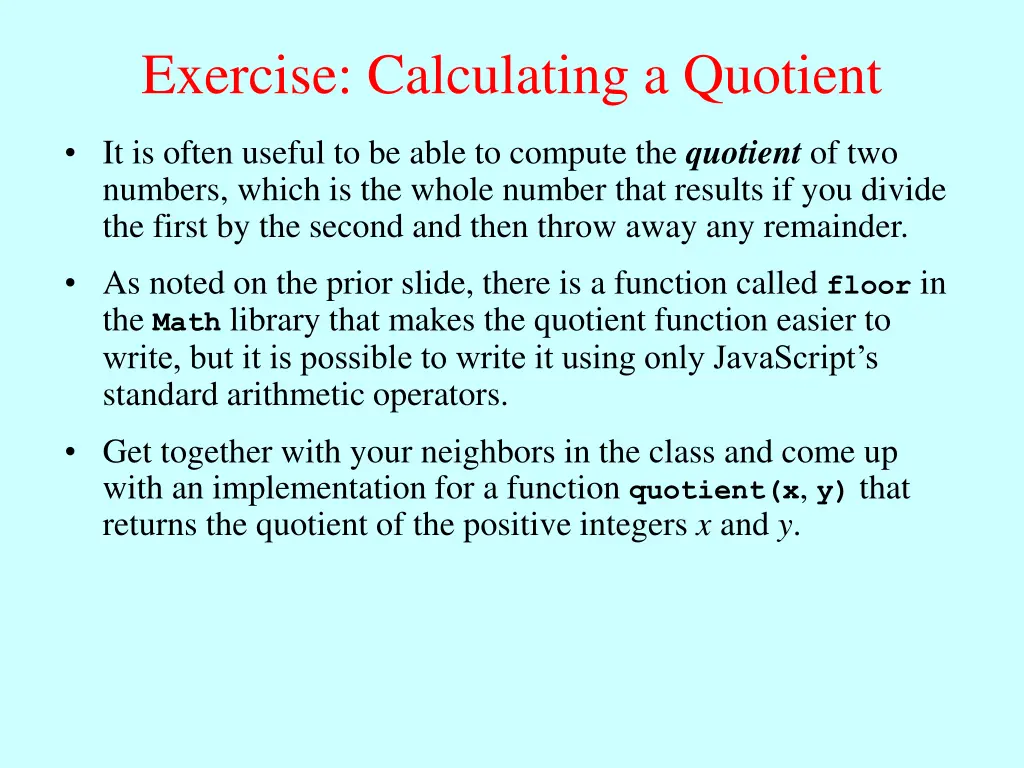 Exercise: Calculating a Quotient

• It is often useful to be able to compute the quotient of two numbers, which is the whole number that results if you divide the first by the second and then throw away any remainder.

• As noted on the prior slide, there is a function called floor in the Math library that makes the quotient function easier to write, but it is possible to write it using only JavaScript's standard arithmetic operators.

• Get together with your neighbors in the class and come up with an implementation for a function quotient(x, y) that returns the quotient of the positive integers x and y.